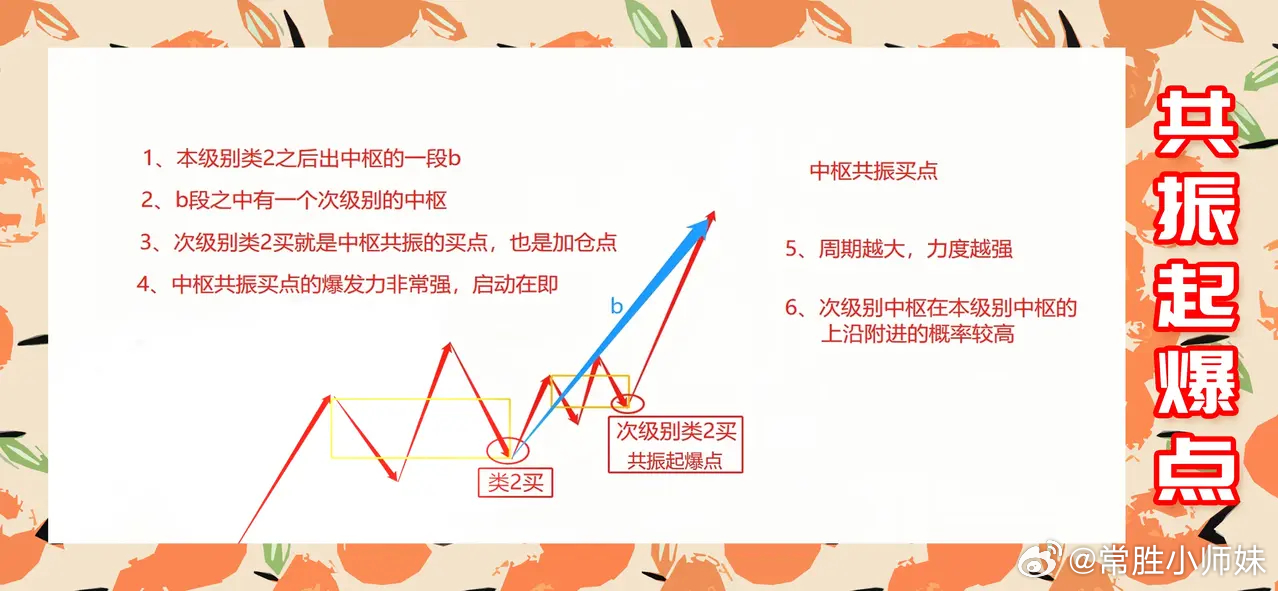 1、本级别类2之后出中枢的一段b

2、b段之中有一个次级别的中枢

3、次级别类2买就是中枢共振的买点，也是加仓点

4、中枢共振买点的爆发力非常强，启动在即

中枢共振买点

5、周期越大，力度越强

6、次级别中枢在本级别中枢的上沿附进的概率较高

b

类2买

次级别类2买
共振起爆点

共振起爆点

@常胜小师妹